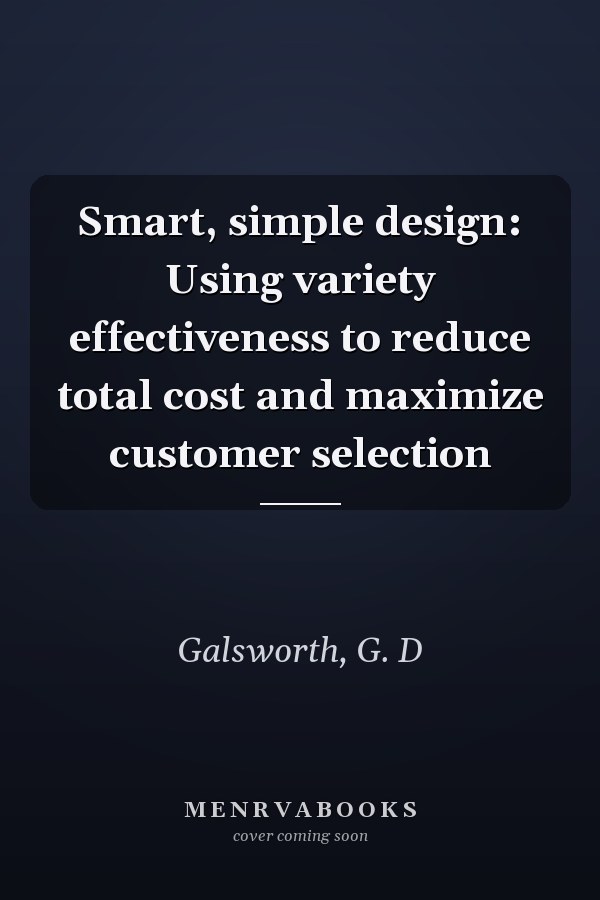 Smart, simple design: Using variety effectiveness to reduce total cost and maximize customer selection

Galsworth, G. D

MENRVABOOKS
cover coming soon